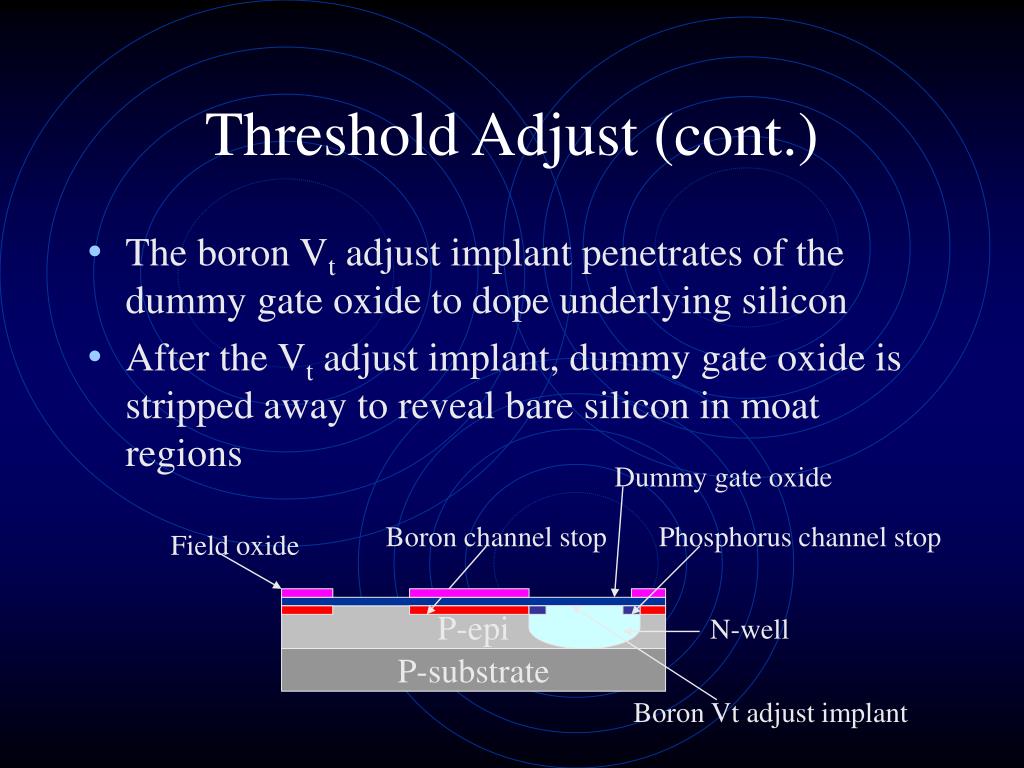 Threshold Adjust (cont.)

• The boron $V_t$ adjust implant penetrates of the dummy gate oxide to dope underlying silicon

• After the $V_t$ adjust implant, dummy gate oxide is stripped away to reveal bare silicon in moat regions

Dummy gate oxide

Field oxide

Boron channel stop

Phosphorus channel stop

P-epi

N-well

P-substrate

Boron Vt adjust implant